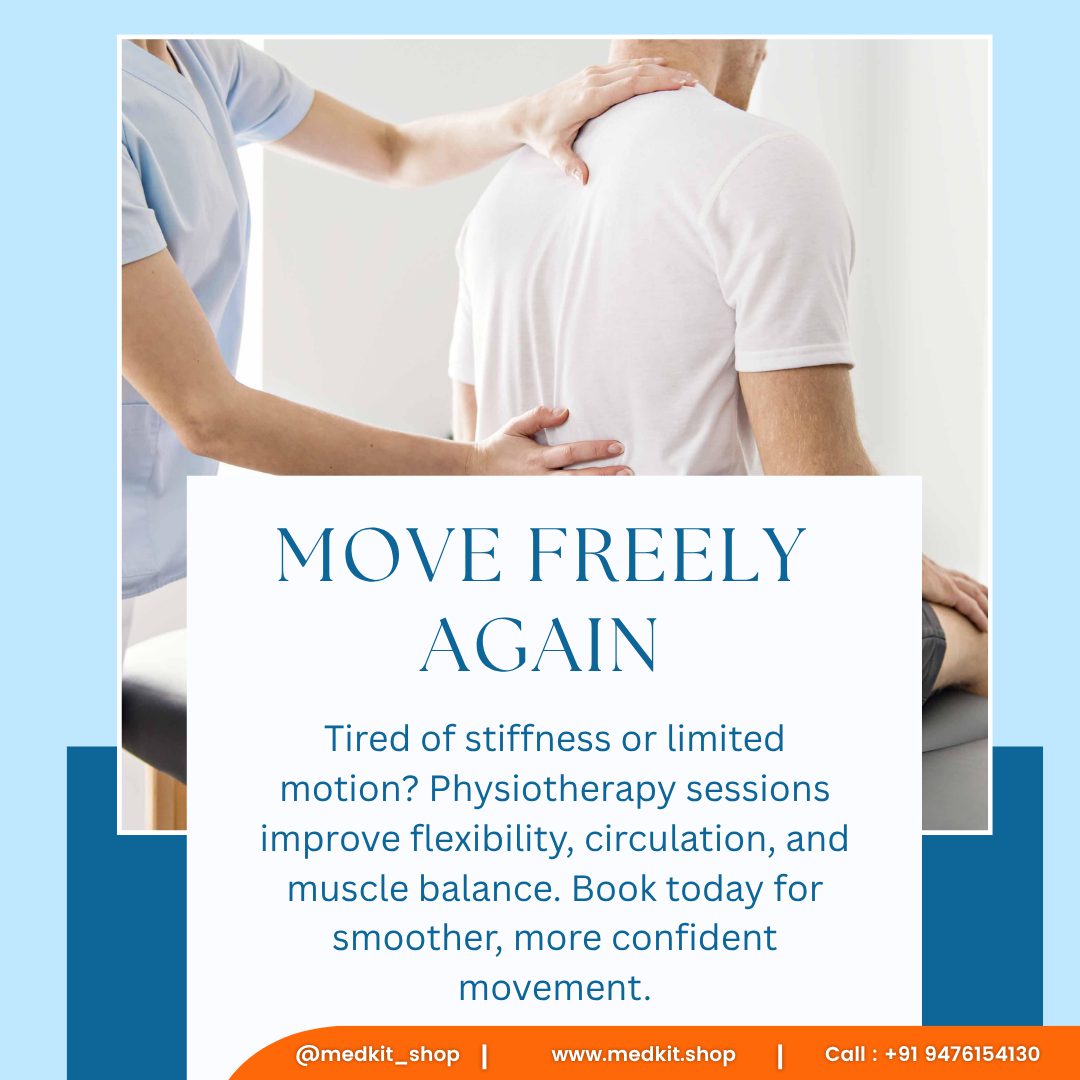 MOVE FREELY AGAIN

Tired of stiffness or limited motion? Physiotherapy sessions improve flexibility, circulation, and muscle balance. Book today for smoother, more confident movement.

@medkit_shop | www.medkit.shop | Call : +91 9476154130